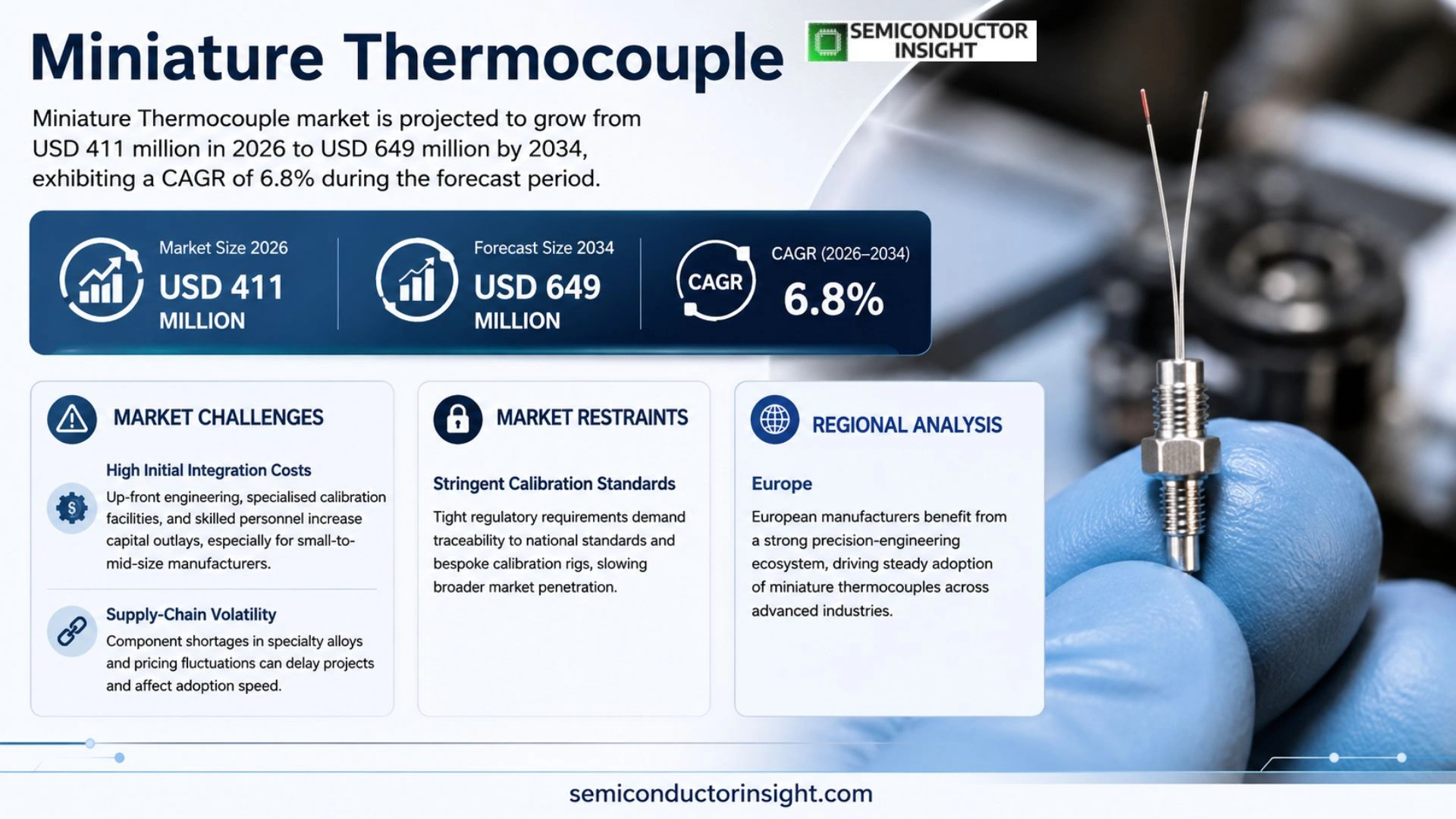 Miniature Thermocouple

SEMICONDUCTOR INSIGHT

Miniature Thermocouple market is projected to grow from USD 411 million in 2026 to USD 649 million by 2034, exhibiting a CAGR of 6.8% during the forecast period.

Market Size 2026
USD 411
MILLION

Forecast Size 2034
USD 649
MILLION

CAGR
CAGR (2026–2034)
6.8%

MARKET CHALLENGES

High Initial Integration Costs
Up-front engineering, specialised calibration facilities, and skilled personnel increase capital outlays, especially for small-to-mid-size manufacturers.

Supply-Chain Volatility
Component shortages in specialty alloys and pricing fluctuations can delay projects and affect adoption speed.

MARKET RESTRAINTS

Stringent Calibration Standards
Tight regulatory requirements demand traceability to national standards and bespoke calibration rigs, slowing broader market penetration.

REGIONAL ANALYSIS

Europe
European manufacturers benefit from a strong precision-engineering ecosystem, driving steady adoption of miniature thermocouples across advanced industries.

semiconductorinsight.com